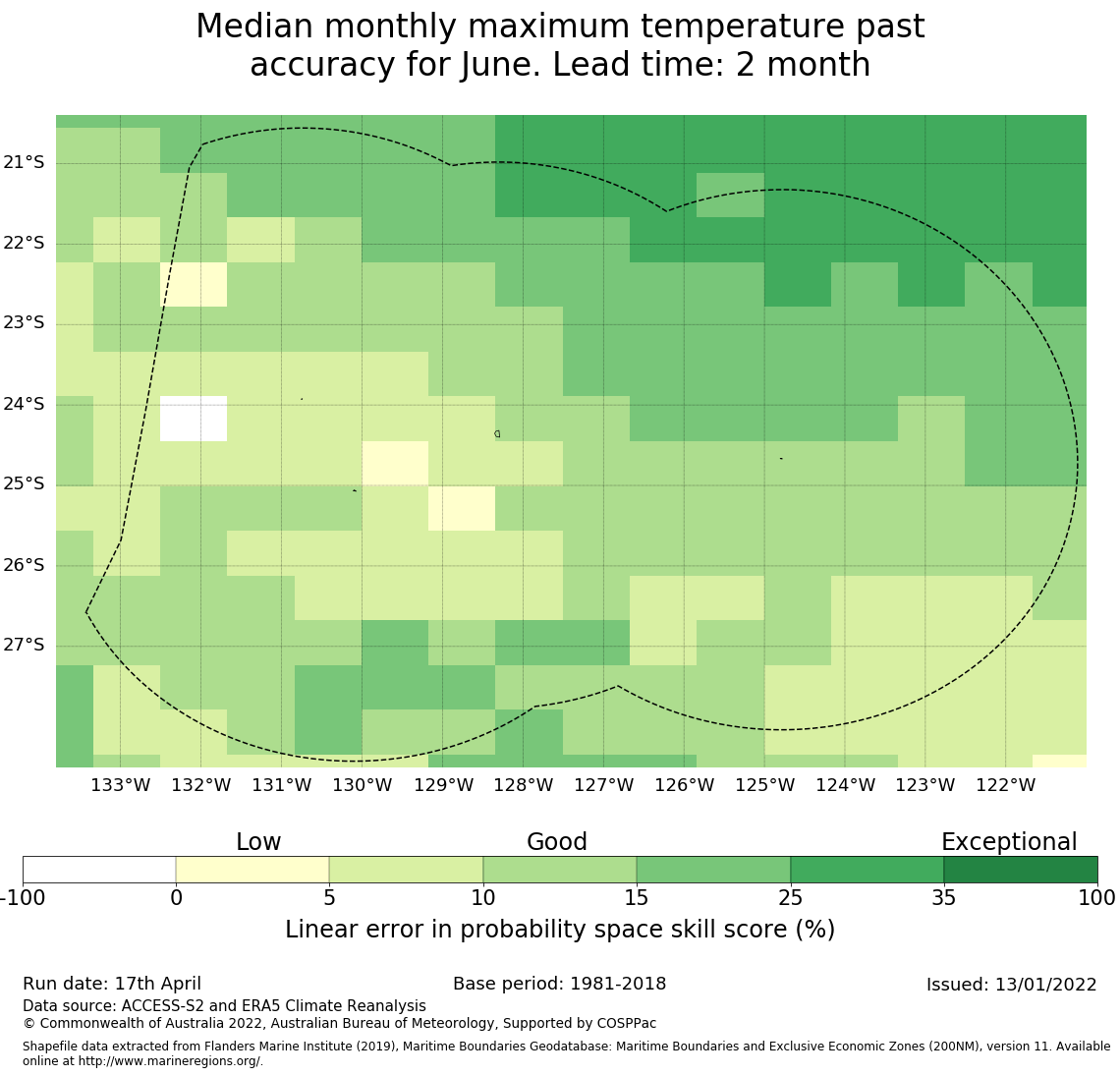 Median monthly maximum temperature past accuracy for June. Lead time: 2 month

21°S
22°S
23°S
24°S
25°S
26°S
27°S

133°W 132°W 131°W 130°W 129°W 128°W 127°W 126°W 125°W 124°W 123°W 122°W

Low
Good
Exceptional

-100 0 5 10 15 25 35 100

Linear error in probability space skill score (%)

Run date: 17th April
Base period: 1981-2018
Issued: 13/01/2022
Data source: ACCESS-S2 and ERA5 Climate Reanalysis
© Commonwealth of Australia 2022, Australian Bureau of Meteorology, Supported by COSPPac

Shapefile data extracted from Flanders Marine Institute (2019), Maritime Boundaries Geodatabase: Maritime Boundaries and Exclusive Economic Zones (200NM), version 11. Available online at http://www.marineregions.org/.